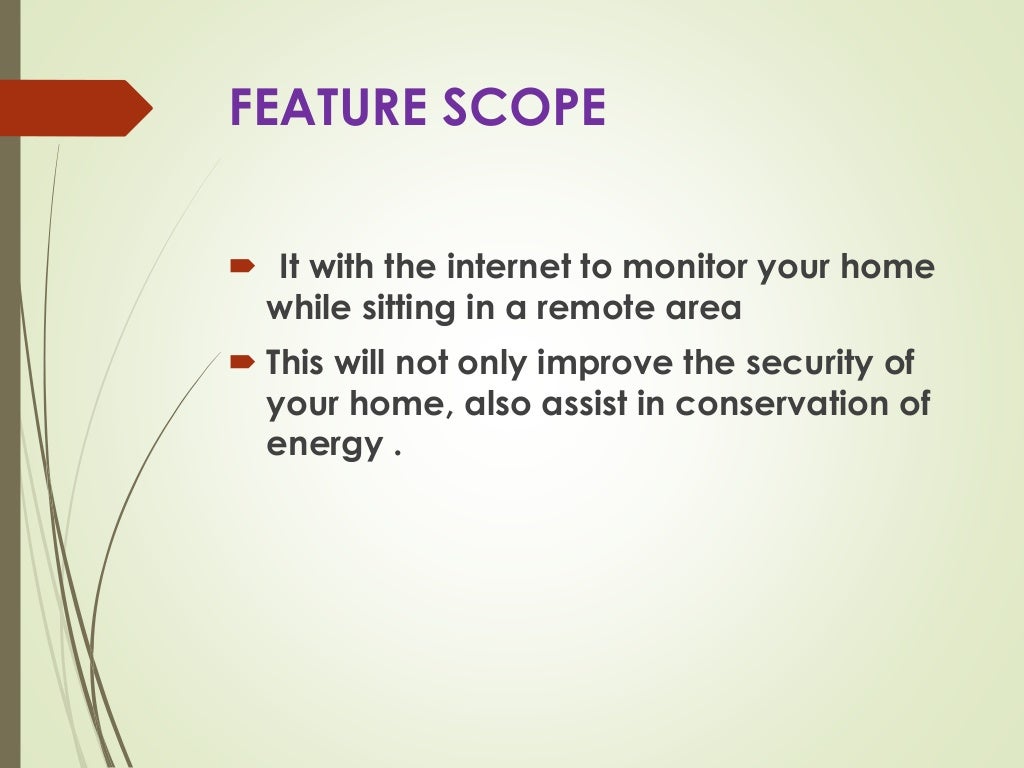 FEATURE SCOPE

It with the internet to monitor your home while sitting in a remote area

This will not only improve the security of your home, also assist in conservation of energy .